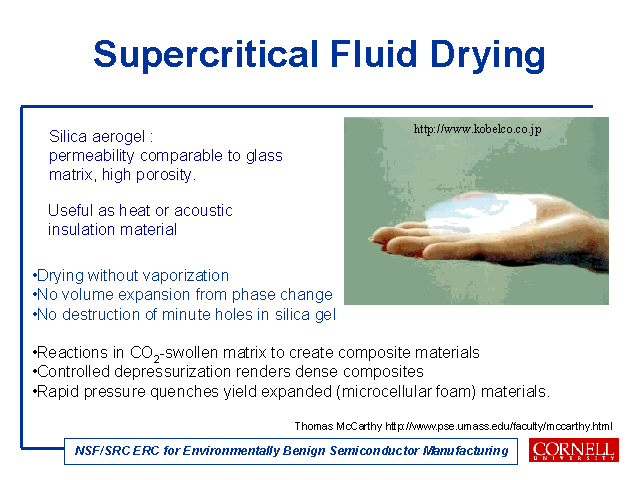 Supercritical Fluid Drying

Silica aerogel : permeability comparable to glass matrix, high porosity.

Useful as heat or acoustic insulation material

http://www.kobelco.co.jp

•Drying without vaporization
•No volume expansion from phase change
•No destruction of minute holes in silica gel

•Reactions in $CO_2$-swollen matrix to create composite materials
•Controlled depressurization renders dense composites
•Rapid pressure quenches yield expanded (microcellular foam) materials.

Thomas McCarthy http://www.pse.umass.edu/faculty/mccarthy.html

NSF/SRC ERC for Environmentally Benign Semiconductor Manufacturing

CORNELL UNIVERSITY